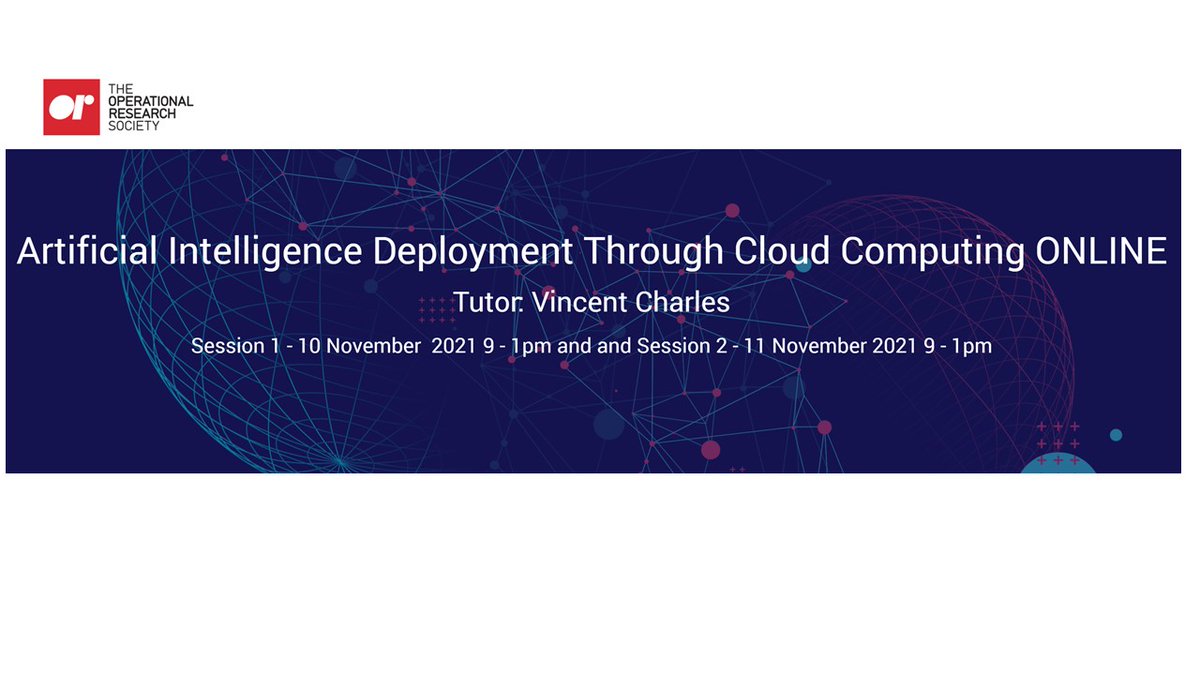 or THE OPERATIONAL RESEARCH SOCIETY

Artificial Intelligence Deployment Through Cloud Computing ONLINE

Tutor: Vincent Charles

Session 1 - 10 November 2021 9 - 1pm and and Session 2 - 11 November 2021 9 - 1pm